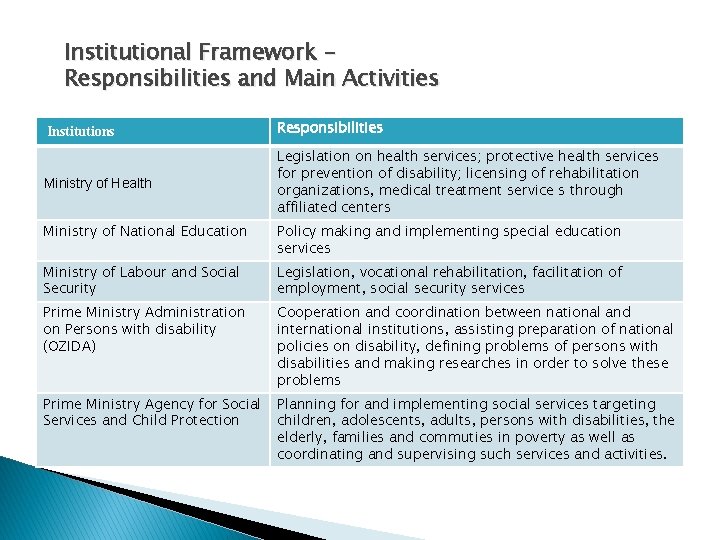 Institutional Framework – Responsibilities and Main Activities

| Institutions | Responsibilities |
|---|---|
| Ministry of Health | Legislation on health services; protective health services for prevention of disability; licensing of rehabilitation organizations, medical treatment service s through affiliated centers |
| Ministry of National Education | Policy making and implementing special education services |
| Ministry of Labour and Social Security | Legislation, vocational rehabilitation, facilitation of employment, social security services |
| Prime Ministry Administration on Persons with disability (OZIDA) | Cooperation and coordination between national and international institutions, assisting preparation of national policies on disability, defining problems of persons with disabilities and making researches in order to solve these problems |
| Prime Ministry Agency for Social Services and Child Protection | Planning for and implementing social services targeting children, adolescents, adults, persons with disabilities, the elderly, families and commuties in poverty as well as coordinating and supervising such services and activities. |